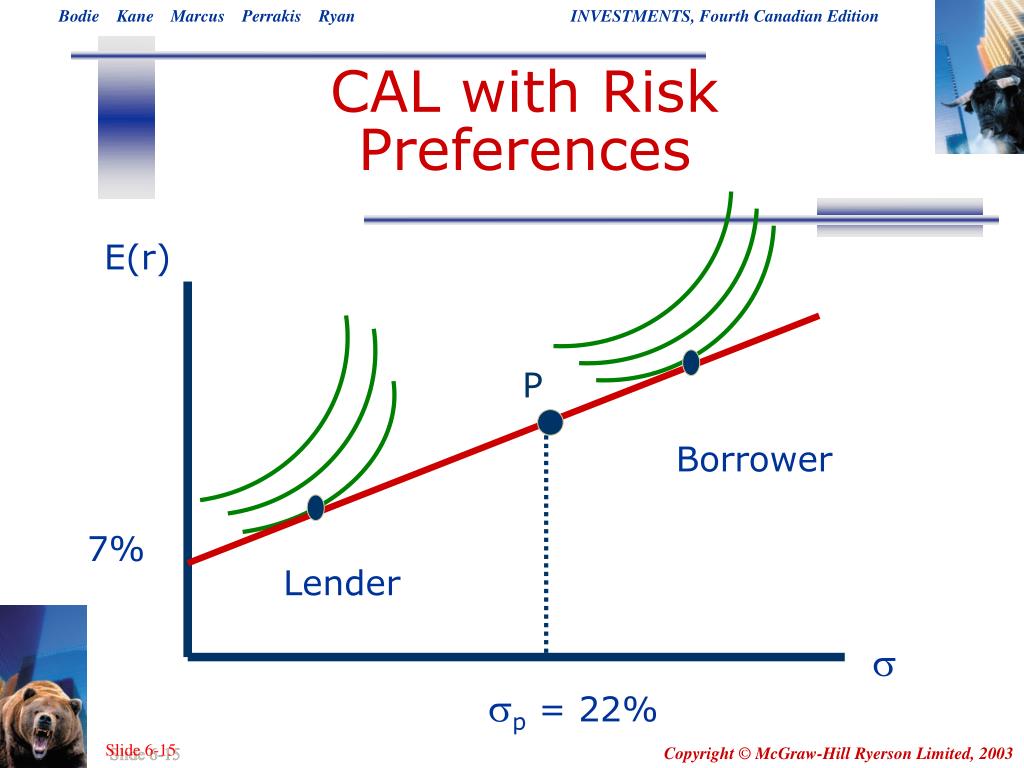 Bodie Kane Marcus Perrakis Ryan

INVESTMENTS, Fourth Canadian Edition

CAL with Risk Preferences

E(r)

P

Borrower

7%

Lender

$\sigma$

$\sigma_p$ = 22%

Slide 6-15

Copyright © McGraw-Hill Ryerson Limited, 2003